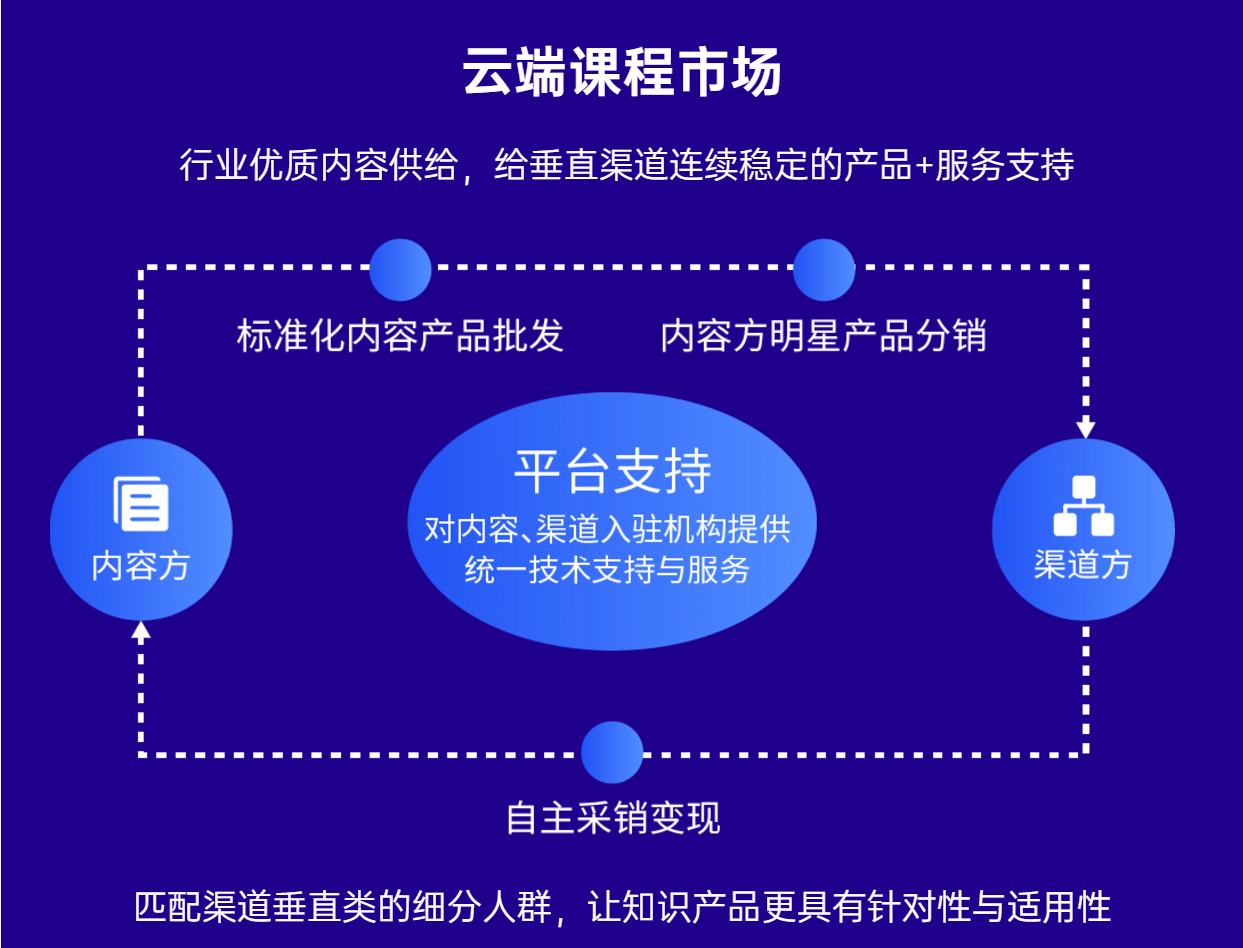 云端课程市场

行业优质内容供给，给垂直渠道连续稳定的产品+服务支持

标准化内容产品批发

内容方明星产品分销

内容方

平台支持

对内容、渠道入驻机构提供统一技术支持与服务

渠道方

自主采销变现

匹配渠道垂直类的细分人群，让知识产品更具有针对性与适用性